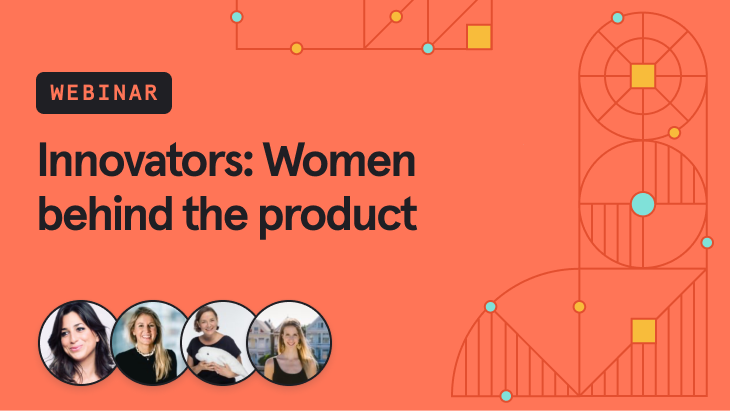 WEBINAR

Innovators: Women behind the product